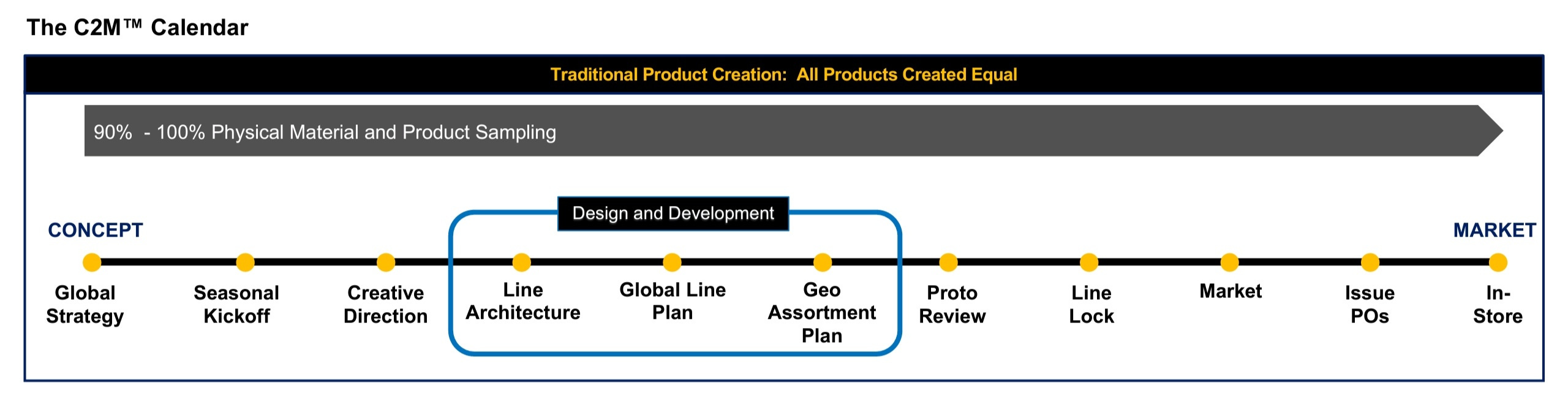 The C2M™ Calendar

Traditional Product Creation: All Products Created Equal

90% - 100% Physical Material and Product Sampling

Design and Development

CONCEPT

MARKET

Global Strategy

Seasonal Kickoff

Creative Direction

Line Architecture

Global Line Plan

Geo Assortment Plan

Proto Review

Line Lock

Market

Issue POs

In-Store